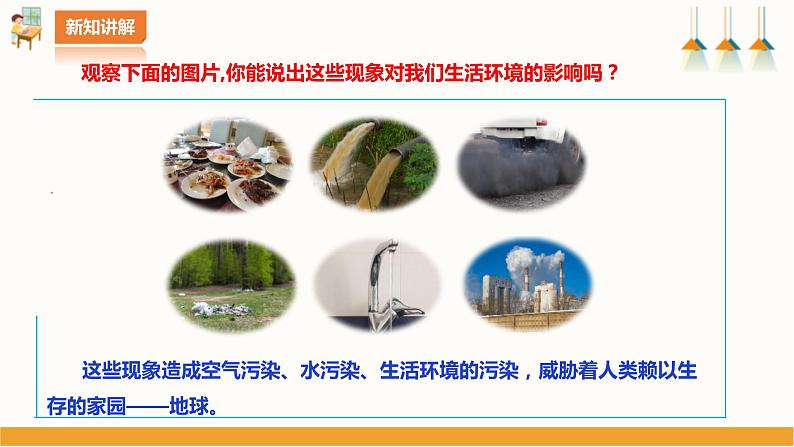 新知讲解

观察下面的图片,你能说出这些现象对我们生活环境的影响吗？

这些现象造成空气污染、水污染、生活环境的污染，威胁着人类赖以生存的家园——地球。